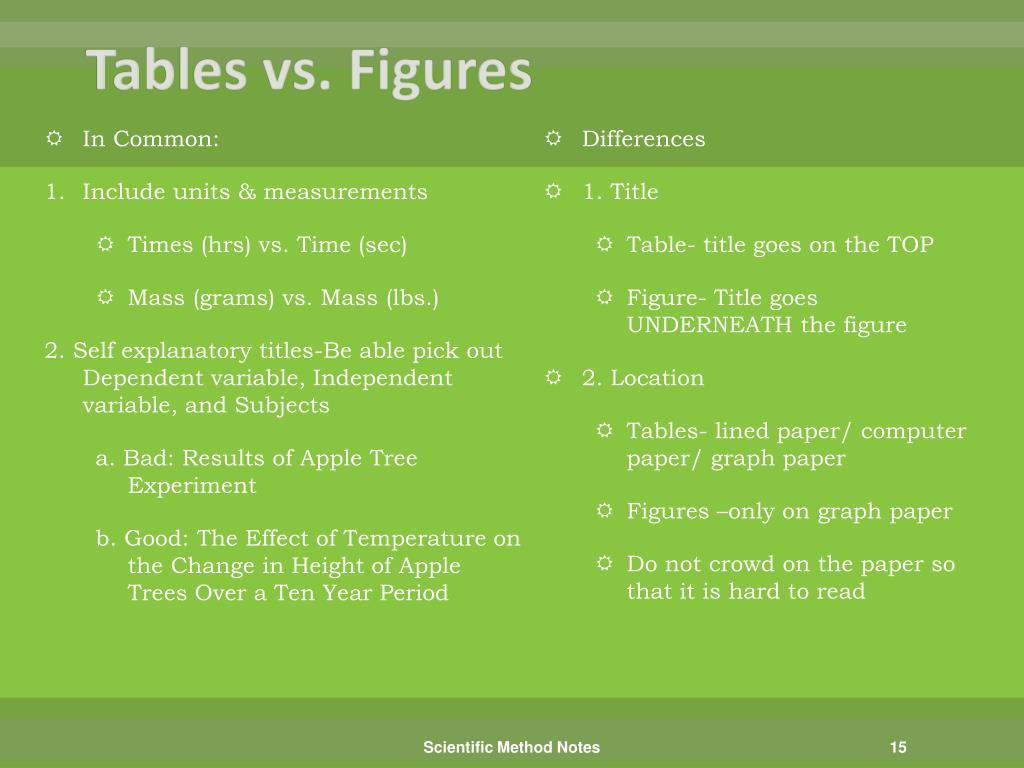 Tables vs. Figures

In Common:

1. Include units & measurements

Times (hrs) vs. Time (sec)

Mass (grams) vs. Mass (lbs.)

2. Self explanatory titles-Be able pick out Dependent variable, Independent variable, and Subjects

a. Bad: Results of Apple Tree Experiment

b. Good: The Effect of Temperature on the Change in Height of Apple Trees Over a Ten Year Period

Differences

1. Title

Table- title goes on the TOP

Figure- Title goes UNDERNEATH the figure

2. Location

Tables- lined paper/ computer paper/ graph paper

Figures –only on graph paper

Do not crowd on the paper so that it is hard to read

Scientific Method Notes

15